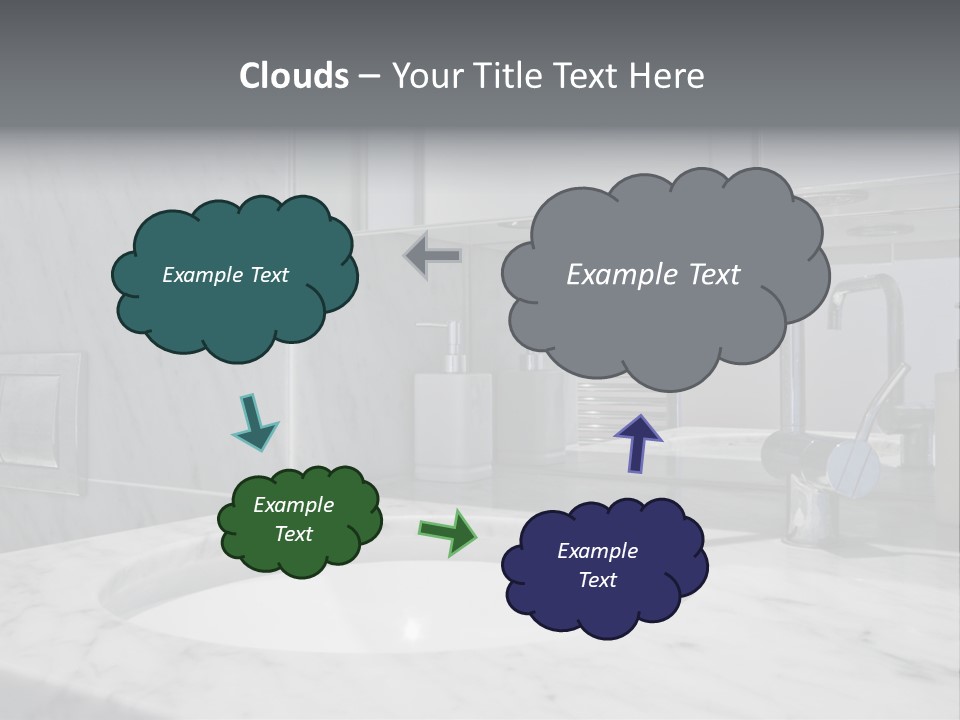 Clouds – Your Title Text Here

Example Text

Example Text

Example Text

Example Text